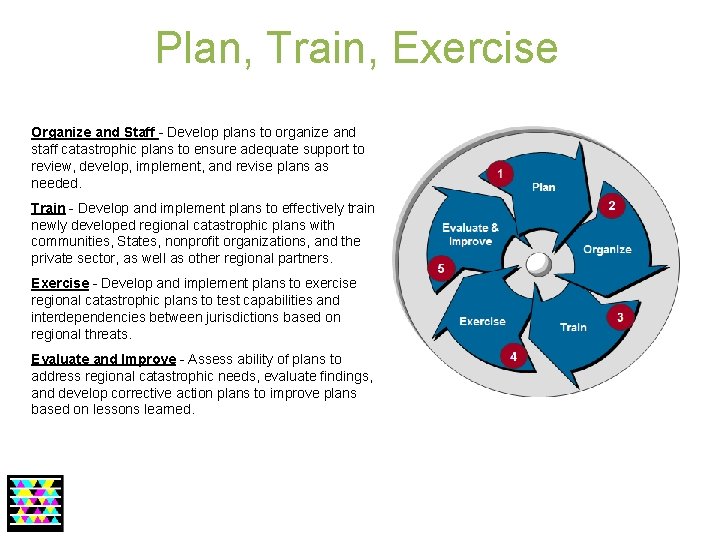 Plan, Train, Exercise

Organize and Staff - Develop plans to organize and staff catastrophic plans to ensure adequate support to review, develop, implement, and revise plans as needed.

Train - Develop and implement plans to effectively train newly developed regional catastrophic plans with communities, States, nonprofit organizations, and the private sector, as well as other regional partners.

Exercise - Develop and implement plans to exercise regional catastrophic plans to test capabilities and interdependencies between jurisdictions based on regional threats.

Evaluate and Improve - Assess ability of plans to address regional catastrophic needs, evaluate findings, and develop corrective action plans to improve plans based on lessons learned.

1
Plan
2
Organize
3
Train
4
Exercise
5
Evaluate & Improve